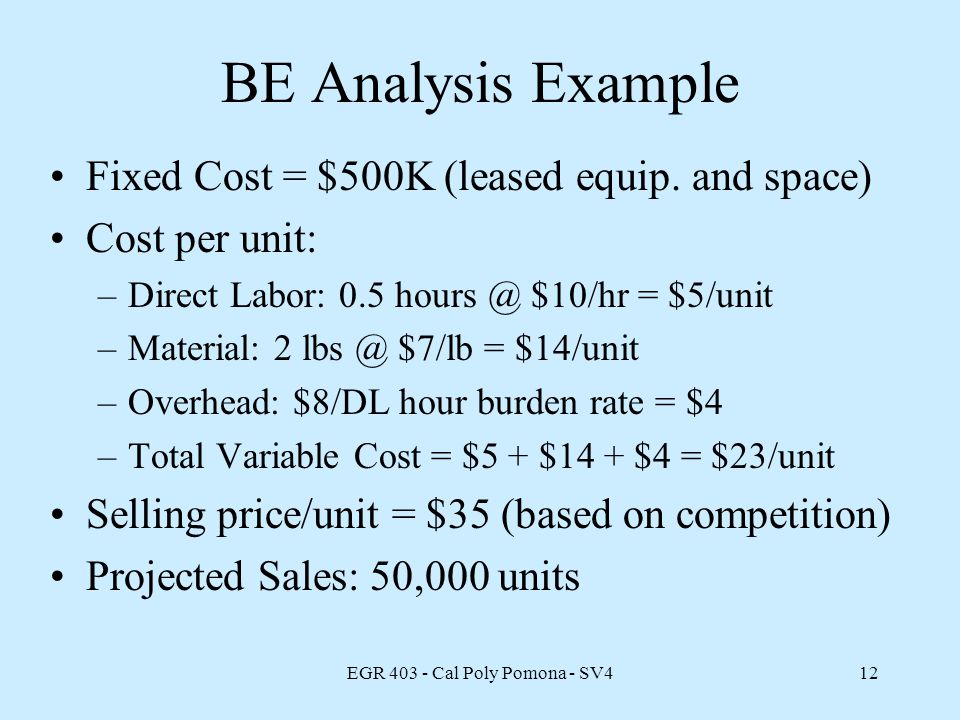 BE Analysis Example

• Fixed Cost = \$500K (leased equip. and space)
• Cost per unit:
– Direct Labor: 0.5 hours @ \$10/hr = \$5/unit
– Material: 2 lbs @ \$7/lb = \$14/unit
– Overhead: \$8/DL hour burden rate = \$4
– Total Variable Cost = \$5 + \$14 + \$4 = \$23/unit
• Selling price/unit = \$35 (based on competition)
• Projected Sales: 50,000 units

EGR 403 - Cal Poly Pomona - SV4

12